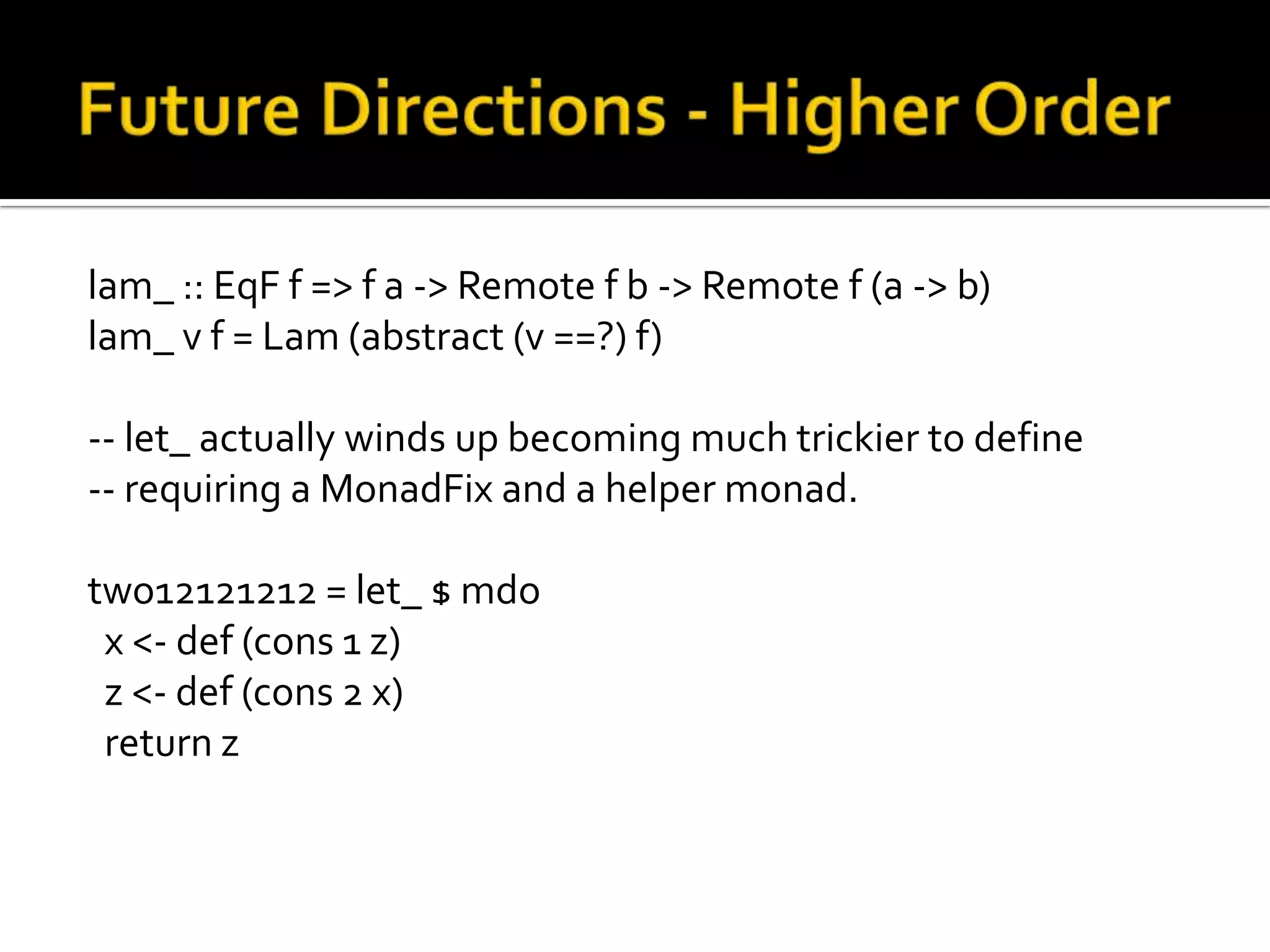 Future Directions - Higher Order

lam_ :: EqF f => f a -> Remote f b -> Remote f (a -> b)
lam_ v f = Lam (abstract (v ==?) f)

-- let_ actually winds up becoming much trickier to define
-- requiring a MonadFix and a helper monad.

two12121212 = let_ $ mdo
  x <- def (cons 1 z)
  z <- def (cons 2 x)
  return z